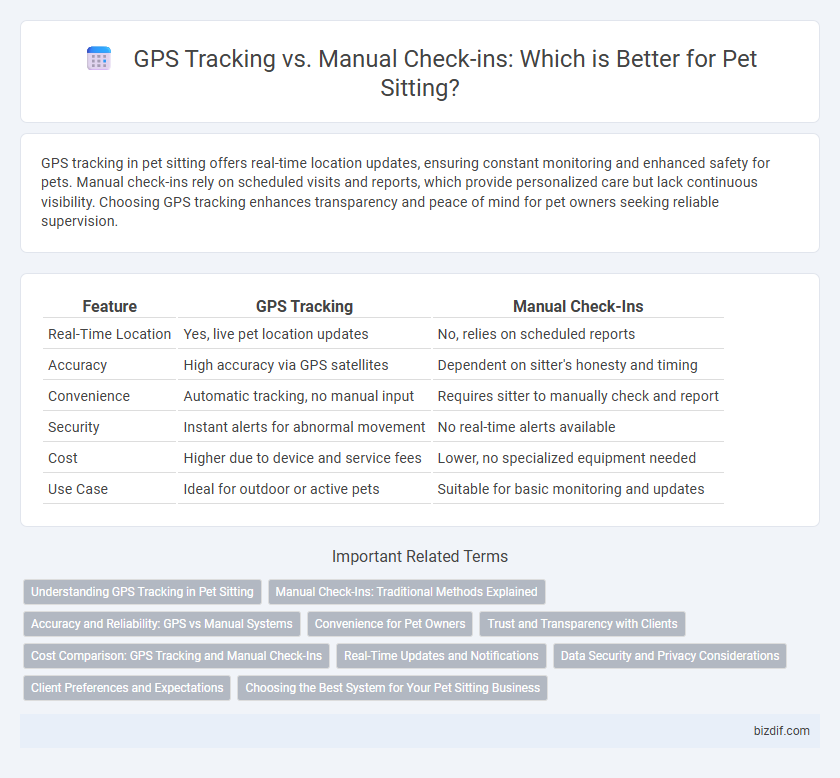 GPS Tracking vs. Manual Check-ins: Which is Better for Pet Sitting?

GPS tracking in pet sitting offers real-time location updates, ensuring constant monitoring and enhanced safety for pets. Manual check-ins rely on scheduled visits and reports, which provide personalized care but lack continuous visibility. Choosing GPS tracking enhances transparency and peace of mind for pet owners seeking reliable supervision.

| Feature | GPS Tracking | Manual Check-Ins |
|---|---|---|
| Real-Time Location | Yes, live pet location updates | No, relies on scheduled reports |
| Accuracy | High accuracy via GPS satellites | Dependent on sitter's honesty and timing |
| Convenience | Automatic tracking, no manual input | Requires sitter to manually check and report |
| Security | Instant alerts for abnormal movement | No real-time alerts available |
| Cost | Higher due to device and service fees | Lower, no specialized equipment needed |
| Use Case | Ideal for outdoor or active pets | Suitable for basic monitoring and updates |

Important Related Terms

Understanding GPS Tracking in Pet Sitting
Manual Check-Ins: Traditional Methods Explained
Accuracy and Reliability: GPS vs Manual Systems
Convenience for Pet Owners
Trust and Transparency with Clients
Cost Comparison: GPS Tracking and Manual Check-Ins
Real-Time Updates and Notifications
Data Security and Privacy Considerations
Client Preferences and Expectations
Choosing the Best System for Your Pet Sitting Business

bizdif.com